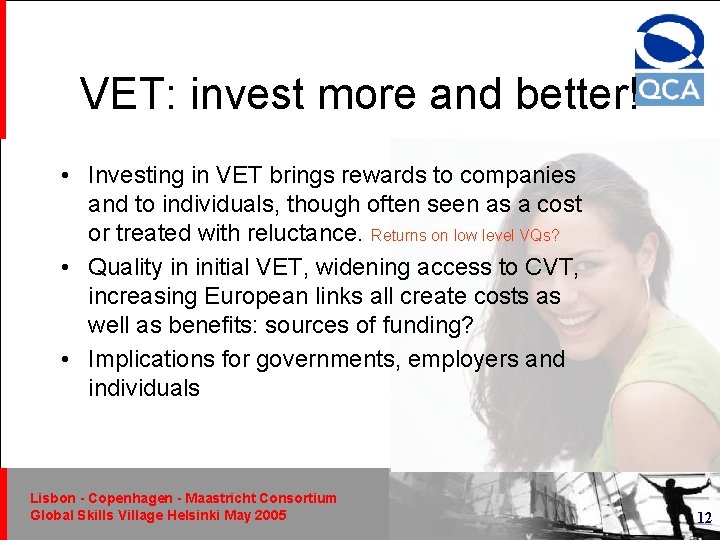 QCA

VET: invest more and better!

• Investing in VET brings rewards to companies and to individuals, though often seen as a cost or treated with reluctance. Returns on low level VQs?
• Quality in initial VET, widening access to CVT, increasing European links all create costs as well as benefits: sources of funding?
• Implications for governments, employers and individuals

Lisbon - Copenhagen - Maastricht Consortium
Global Skills Village Helsinki May 2005

12